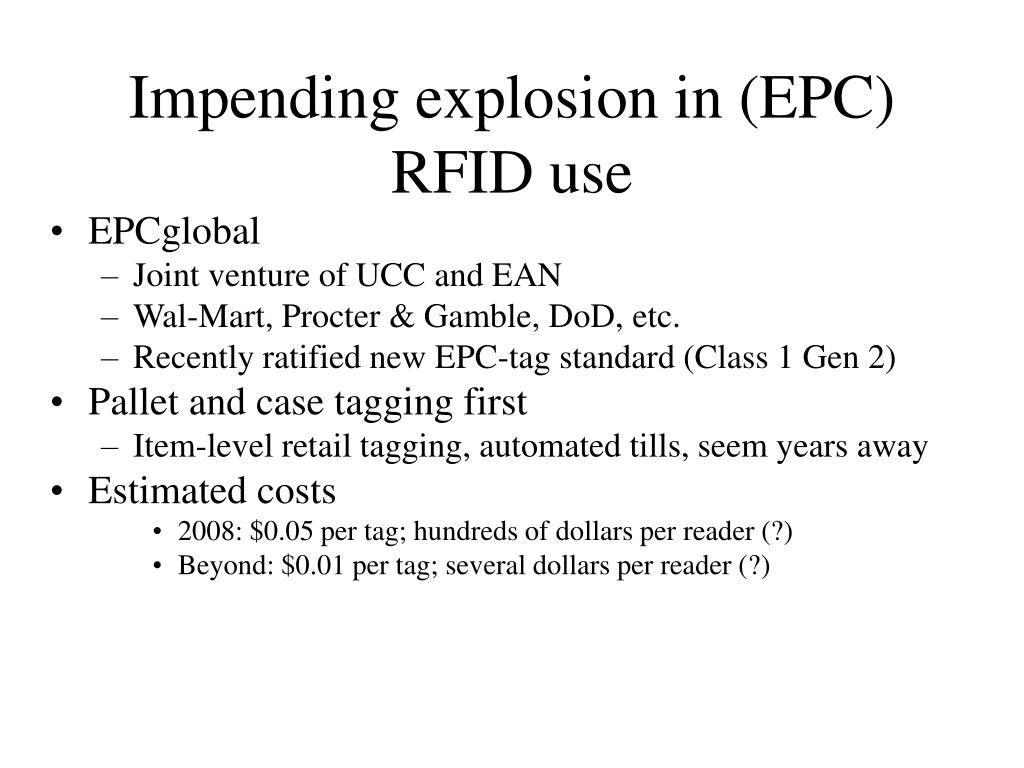 Impending explosion in (EPC) RFID use

• EPCglobal
  – Joint venture of UCC and EAN
  – Wal-Mart, Procter & Gamble, DoD, etc.
  – Recently ratified new EPC-tag standard (Class 1 Gen 2)
• Pallet and case tagging first
  – Item-level retail tagging, automated tills, seem years away
• Estimated costs
  • 2008: \$0.05 per tag; hundreds of dollars per reader (?)
  • Beyond: \$0.01 per tag; several dollars per reader (?)